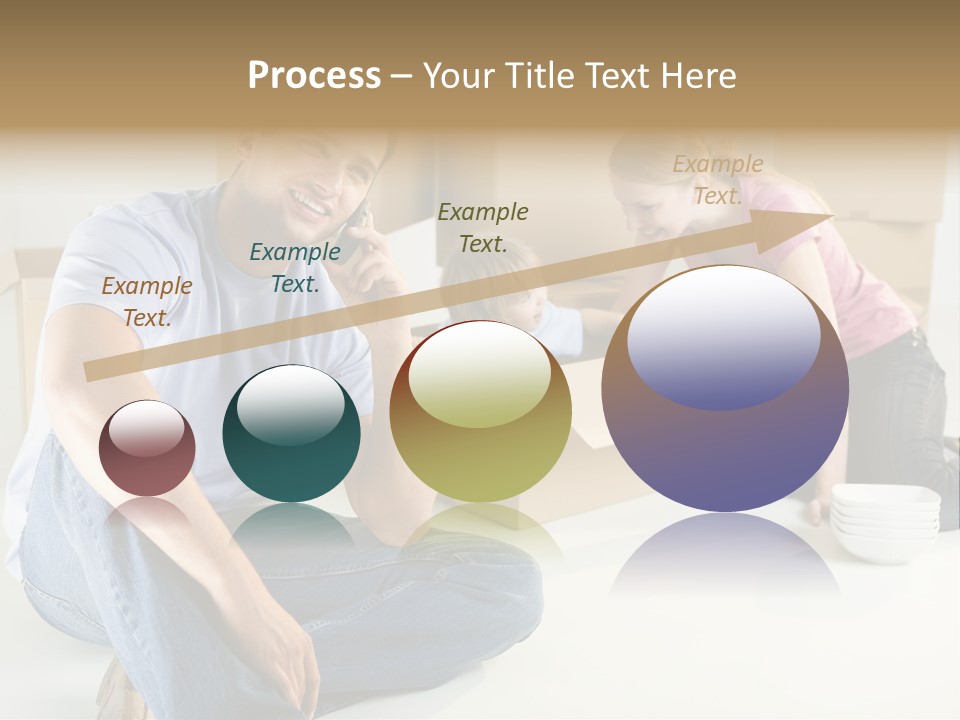 Process – Your Title Text Here

Example Text.

Example Text.

Example Text.

Example Text.